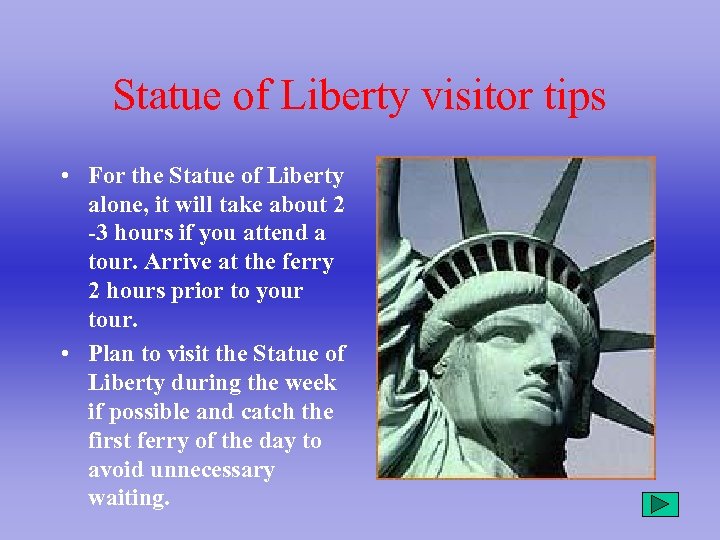 Statue of Liberty visitor tips

• For the Statue of Liberty alone, it will take about 2 -3 hours if you attend a tour. Arrive at the ferry 2 hours prior to your tour.

• Plan to visit the Statue of Liberty during the week if possible and catch the first ferry of the day to avoid unnecessary waiting.